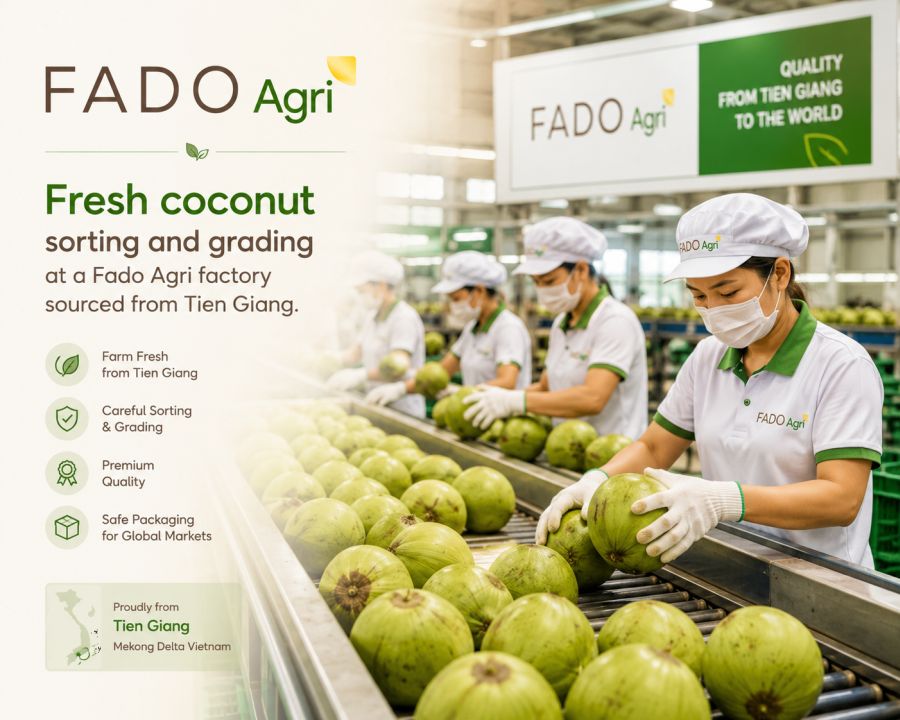 FADO Agri

Fresh coconut sorting and grading at a Fado Agri factory sourced from Tien Giang.

Farm Fresh from Tien Giang

Careful Sorting & Grading

Premium Quality

Safe Packaging for Global Markets

Proudly from
Tien Giang
Mekong Delta Vietnam

FADO Agri

QUALITY FROM TIEN GIANG TO THE WORLD

FADO Agri

FADO Agri